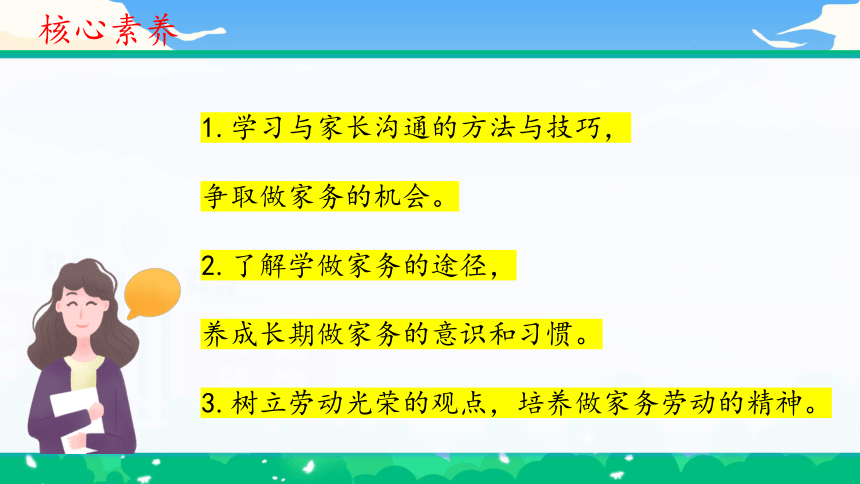 核心素养

1. 学习与家长沟通的方法与技巧，

争取做家务的机会。

2. 了解学做家务的途径，

养成长期做家务的意识和习惯。

3. 树立劳动光荣的观点，培养做家务劳动的精神。